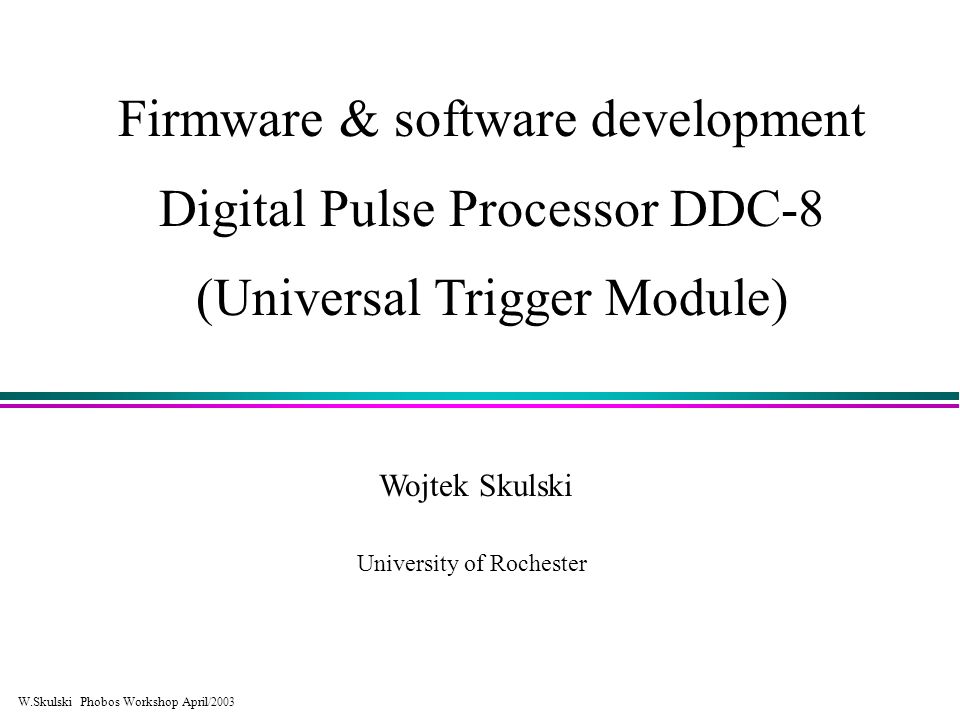 Firmware & software development
Digital Pulse Processor DDC-8
(Universal Trigger Module)

Wojtek Skulski

University of Rochester

W.Skulski Phobos Workshop April/2003